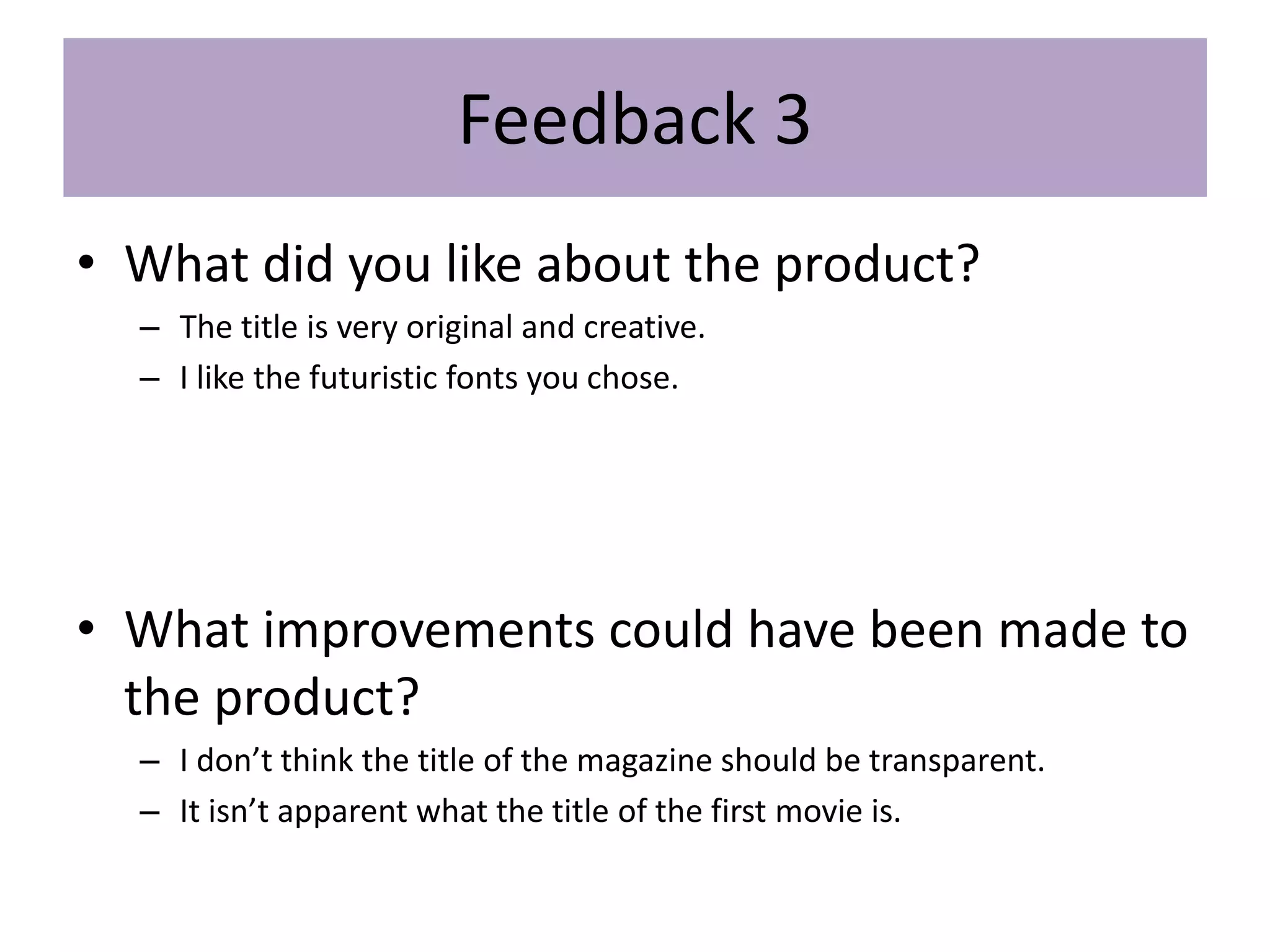 Feedback 3

• What did you like about the product?
– The title is very original and creative.
– I like the futuristic fonts you chose.

• What improvements could have been made to the product?
– I don’t think the title of the magazine should be transparent.
– It isn’t apparent what the title of the first movie is.